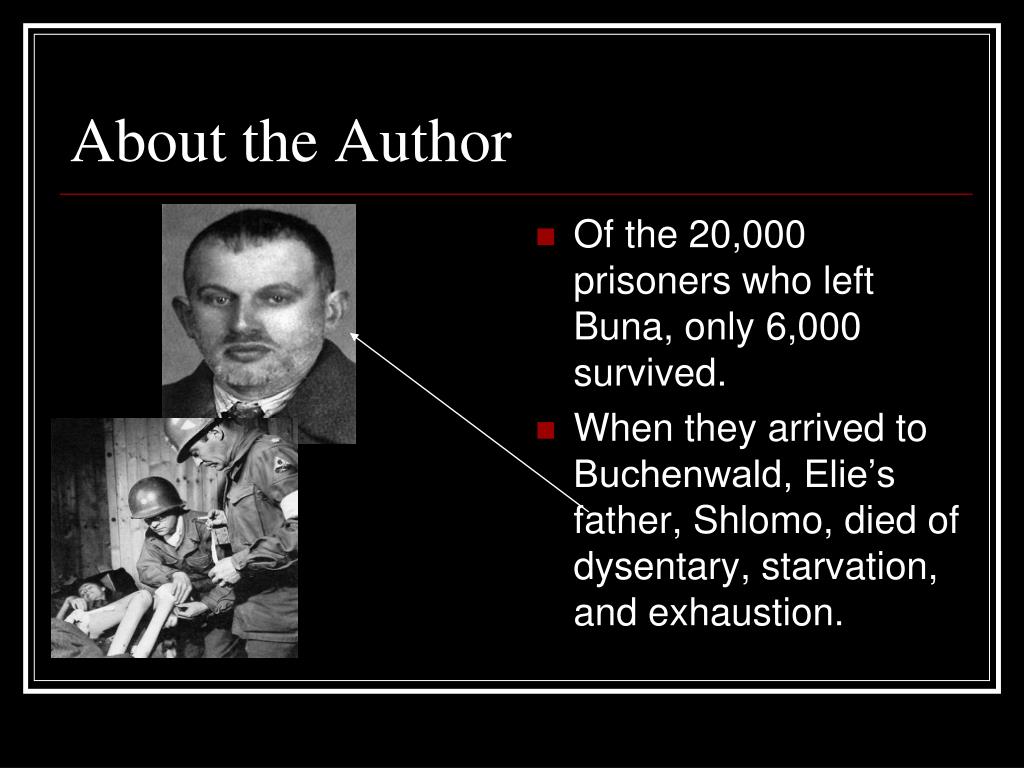 About the Author

Of the 20,000 prisoners who left Buna, only 6,000 survived.

When they arrived to Buchenwald, Elie’s father, Shlomo, died of dysentary, starvation, and exhaustion.